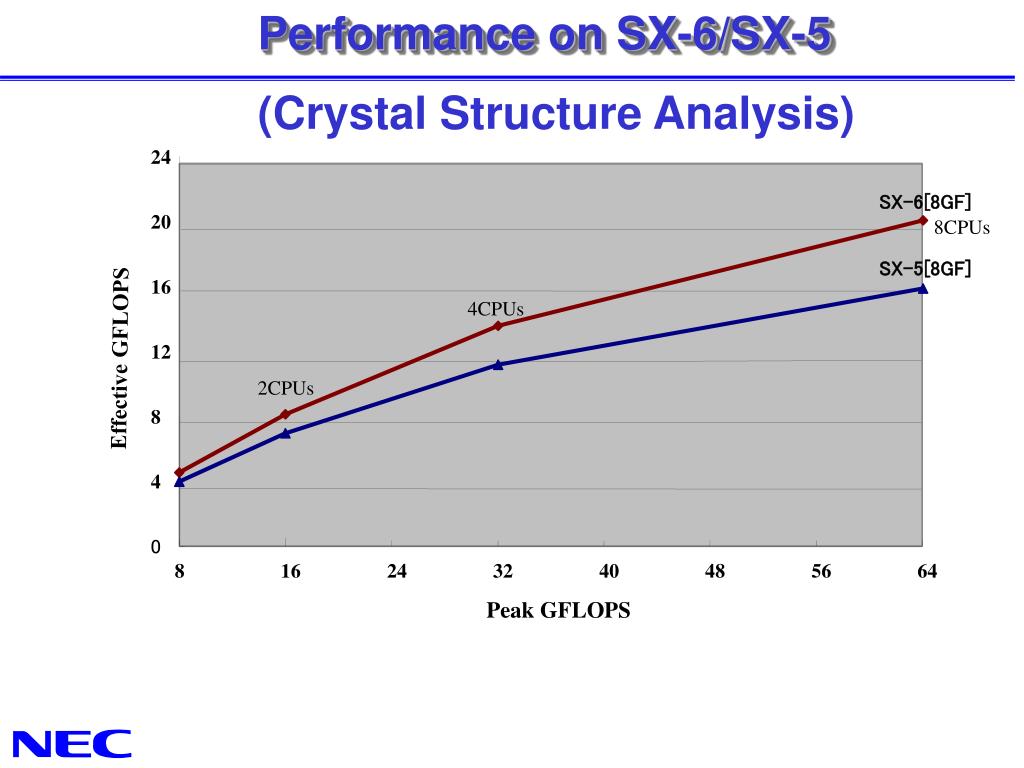 Performance on SX-6/SX-5

(Crystal Structure Analysis)

24
20
16
12
8
4
0

Effective GFLOPS

SX-6[8GF]
8CPUs
SX-5[8GF]
4CPUs
2CPUs

8
16
24
32
40
48
56
64

Peak GFLOPS

NEC